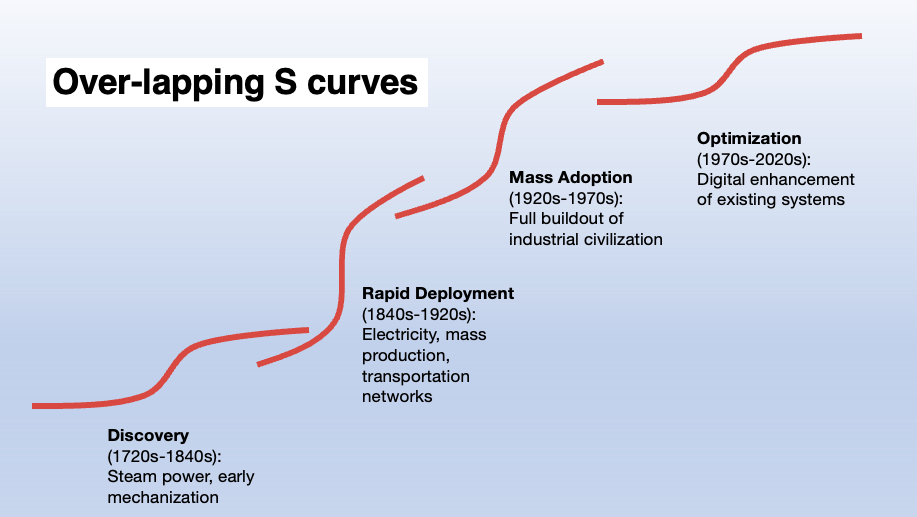 Over-lapping S curves

Discovery
(1720s-1840s):
Steam power, early mechanization

Rapid Deployment
(1840s-1920s):
Electricity, mass production, transportation networks

Mass Adoption
(1920s-1970s):
Full buildout of industrial civilization

Optimization
(1970s-2020s):
Digital enhancement of existing systems